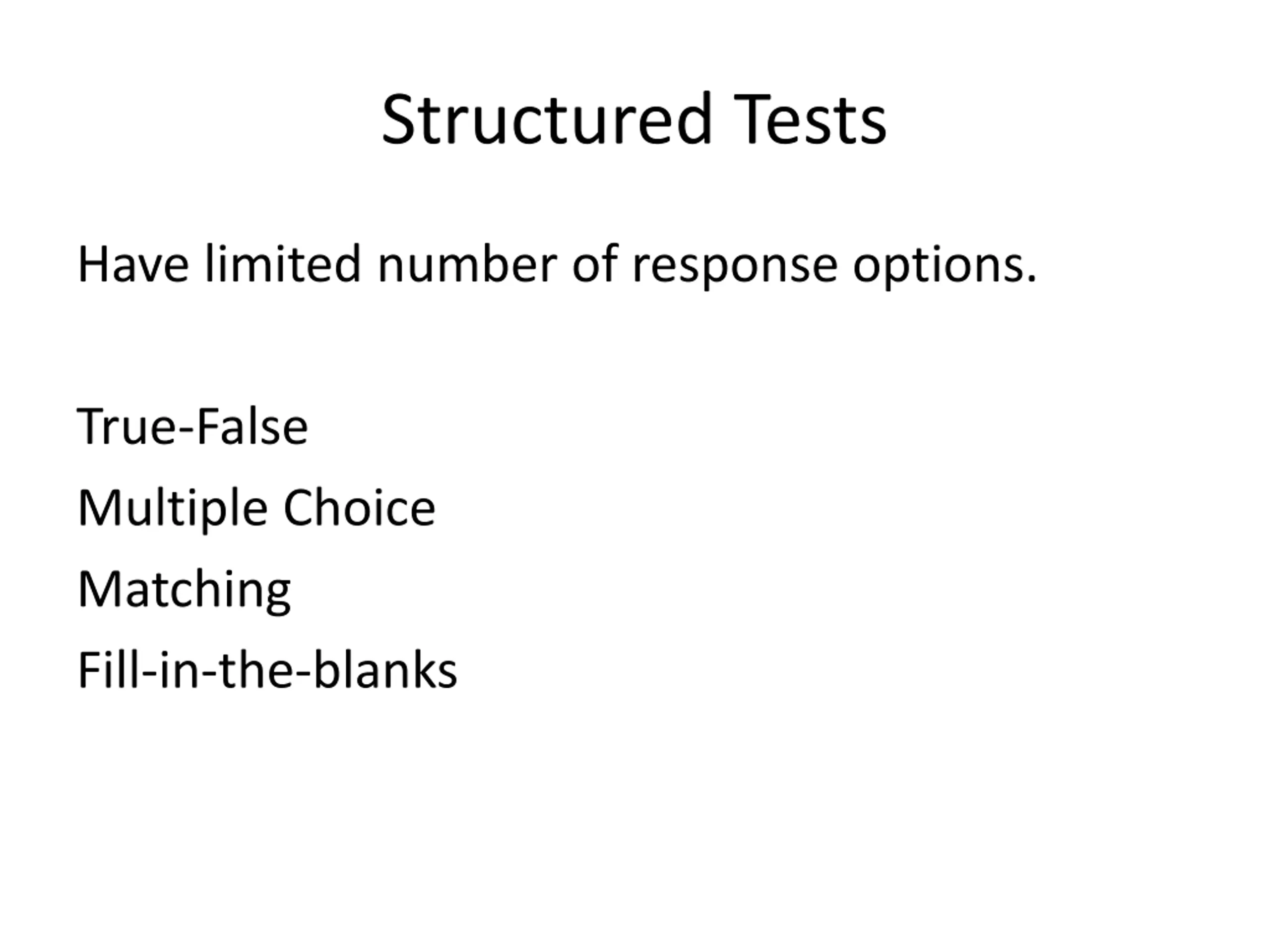 Structured Tests

Have limited number of response options.

True-False

Multiple Choice

Matching

Fill-in-the-blanks